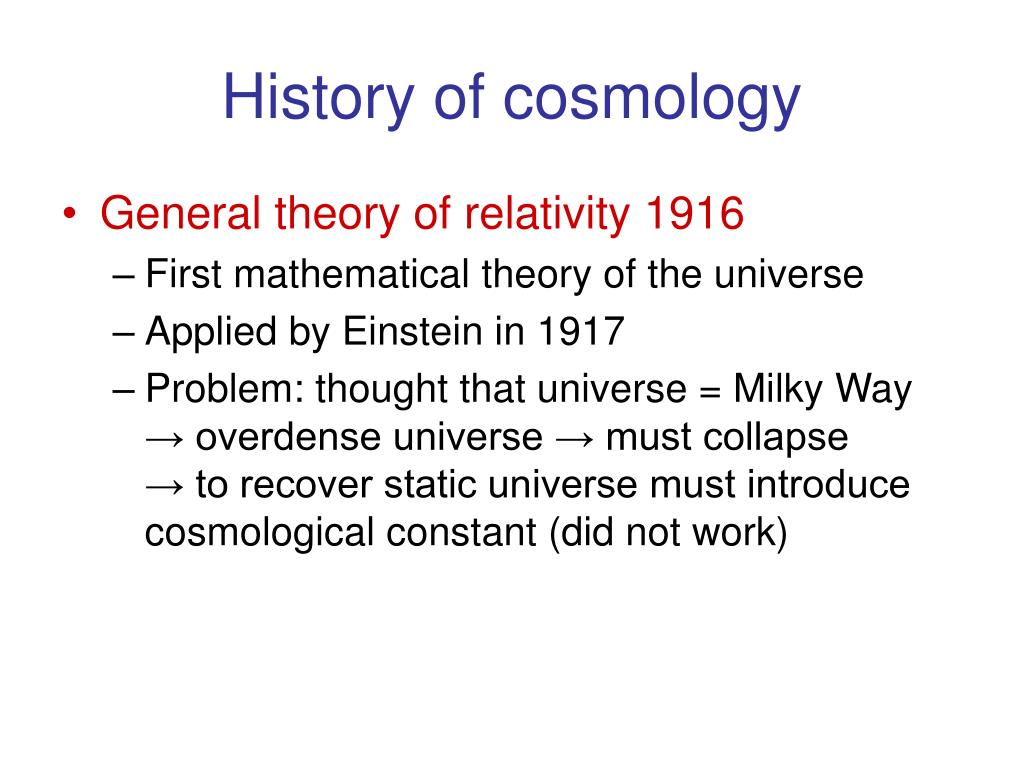 History of cosmology

• General theory of relativity 1916
– First mathematical theory of the universe
– Applied by Einstein in 1917
– Problem: thought that universe = Milky Way → overdense universe → must collapse → to recover static universe must introduce cosmological constant (did not work)